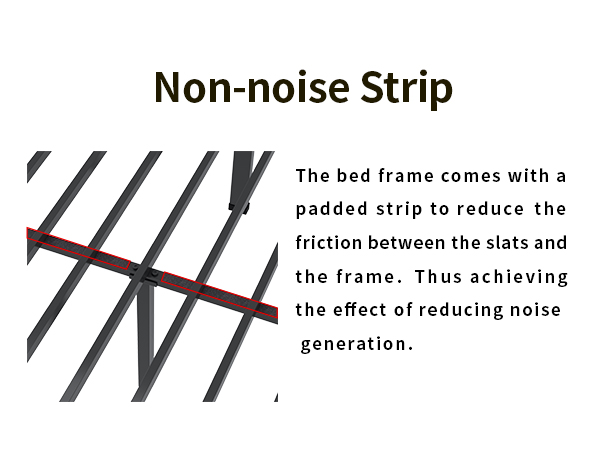 Non-noise Strip

The bed frame comes with a padded strip to reduce the friction between the slats and the frame. Thus achieving the effect of reducing noise generation.